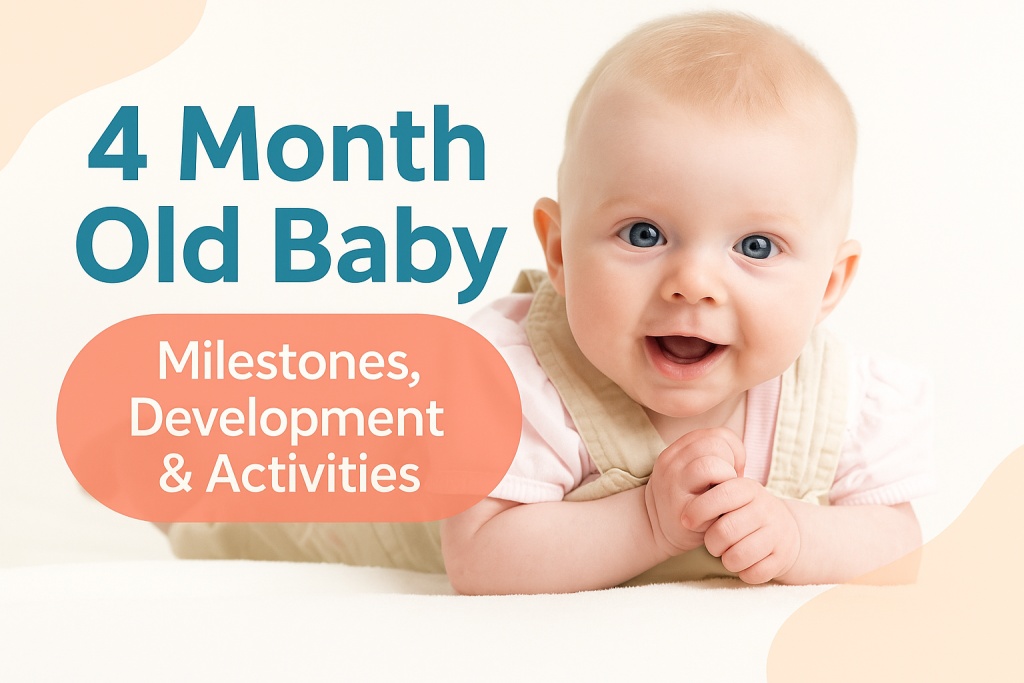 4 Month Old Baby

Milestones, Development & Activities